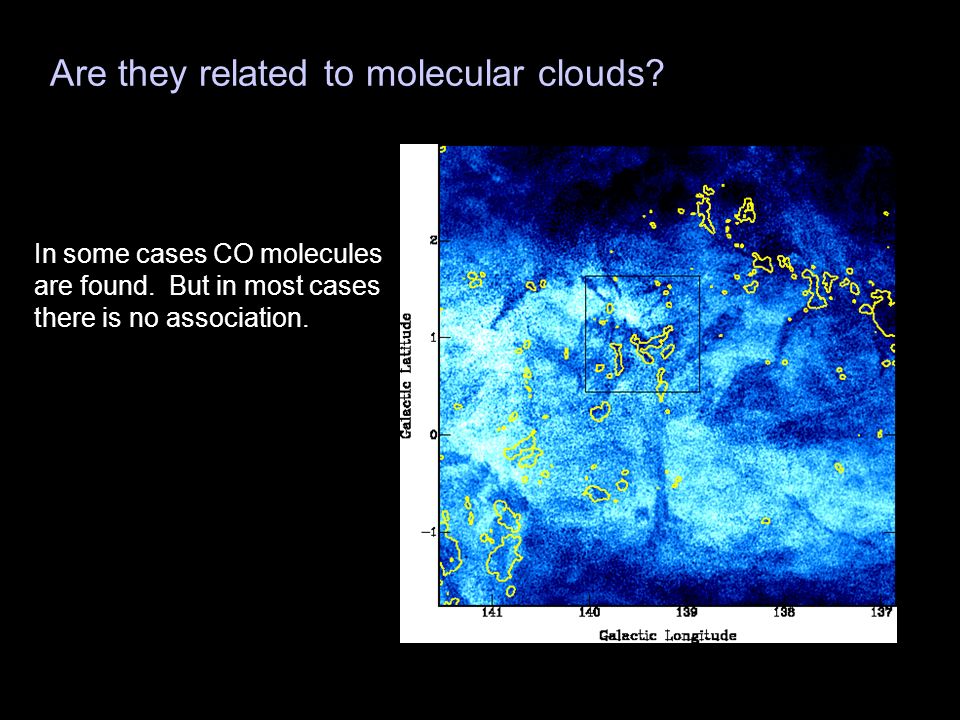 Are they related to molecular clouds?

In some cases CO molecules are found. But in most cases there is no association.

Galactic Latitude
2
1
0
−1
141
140
139
138
137
Galactic Longitude